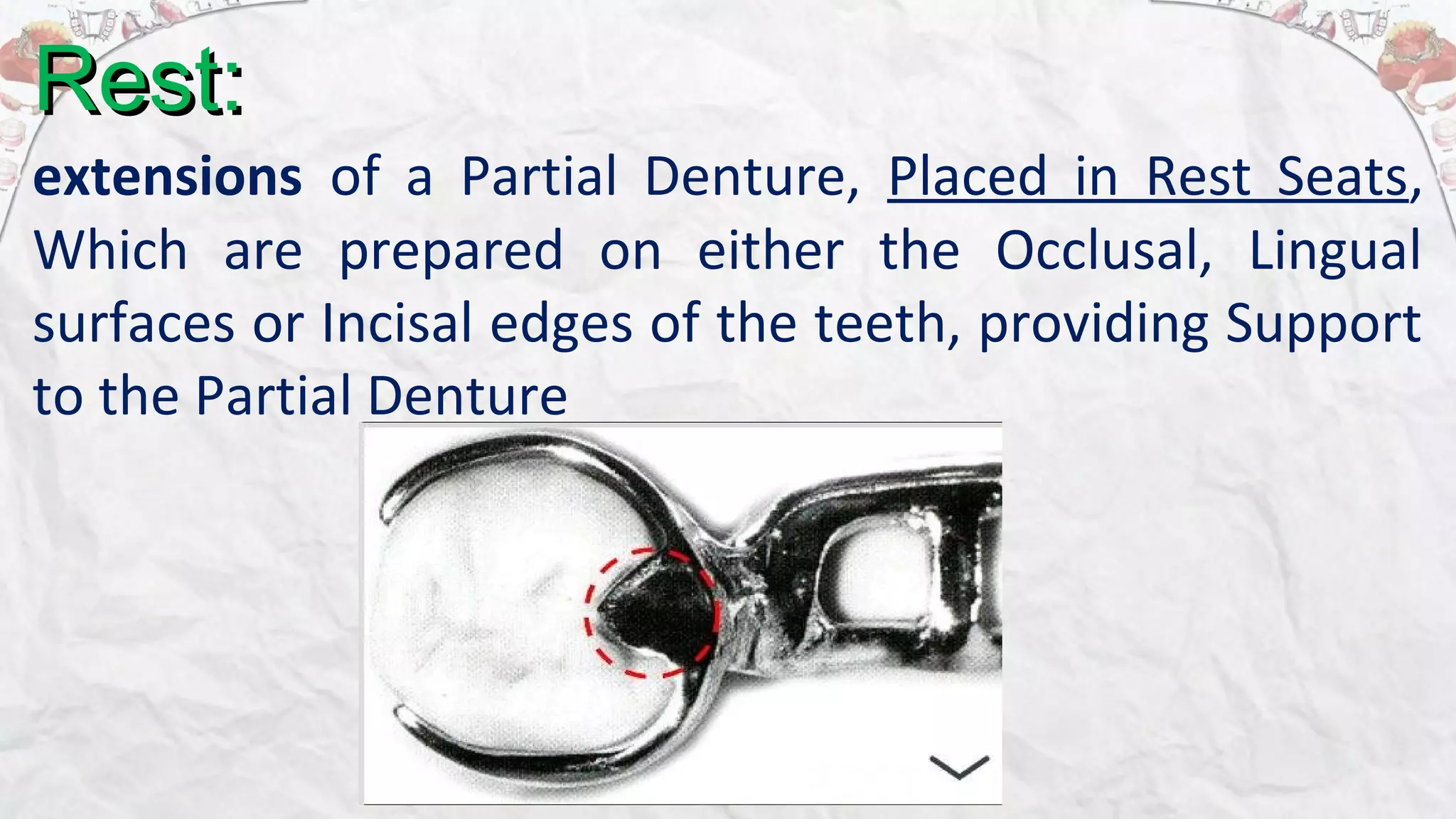 Rest:

extensions of a Partial Denture, Placed in Rest Seats, Which are prepared on either the Occlusal, Lingual surfaces or Incisal edges of the teeth, providing Support to the Partial Denture